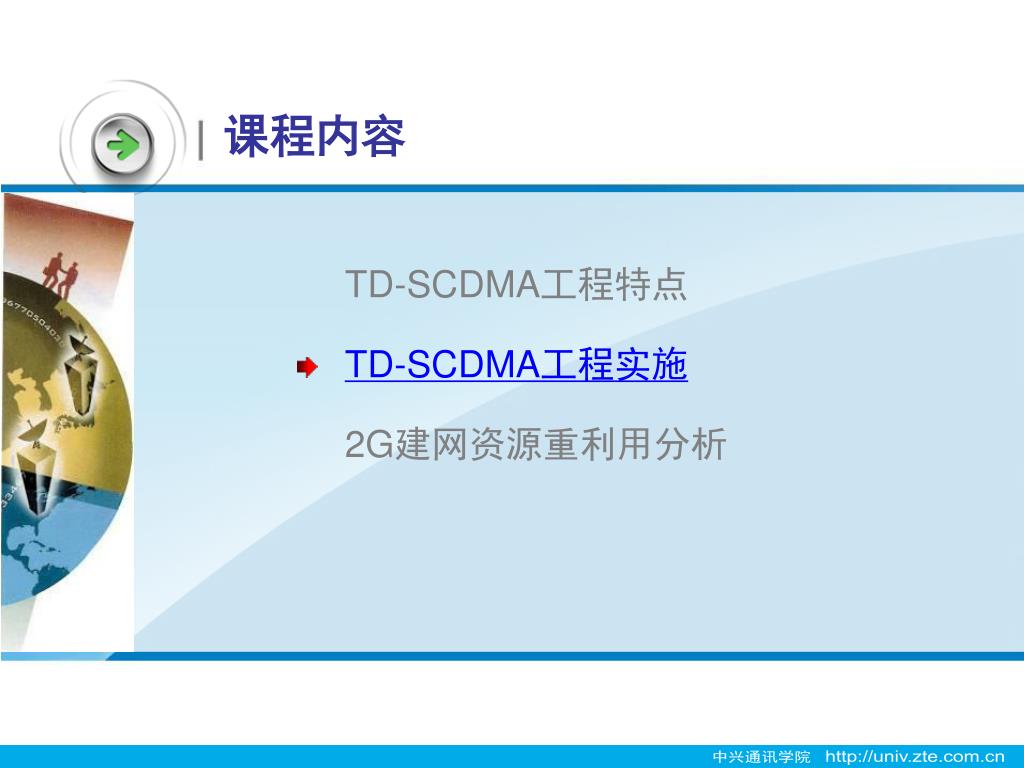 课程内容

TD-SCDMA工程特点

TD-SCDMA工程实施

2G建网资源重利用分析

中兴通讯学院 http://univ.zte.com.cn